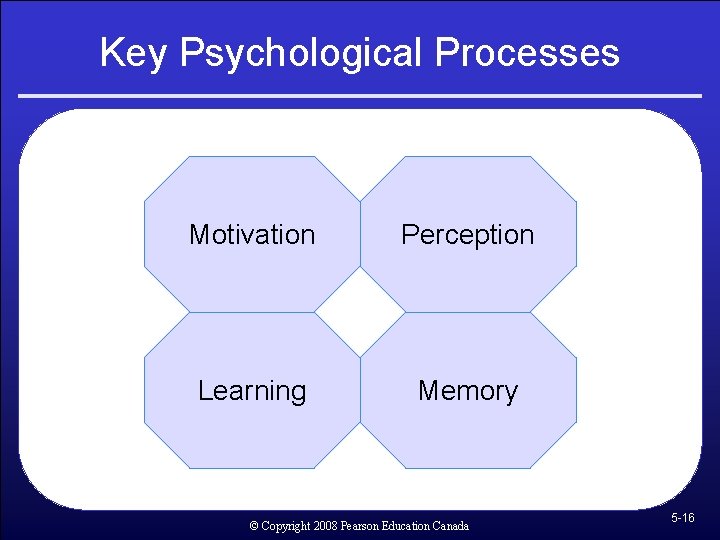 Key Psychological Processes

Motivation

Perception

Learning

Memory

© Copyright 2008 Pearson Education Canada

5-16